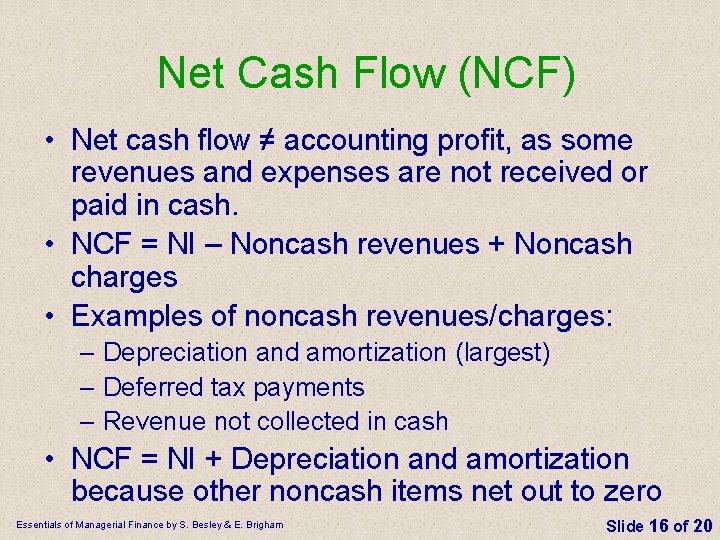 Net Cash Flow (NCF)

• Net cash flow ≠ accounting profit, as some revenues and expenses are not received or paid in cash.

• NCF = NI – Noncash revenues + Noncash charges

• Examples of noncash revenues/charges:
– Depreciation and amortization (largest)
– Deferred tax payments
– Revenue not collected in cash

• NCF = NI + Depreciation and amortization because other noncash items net out to zero

Essentials of Managerial Finance by S. Besley & E. Brigham

Slide 16 of 20